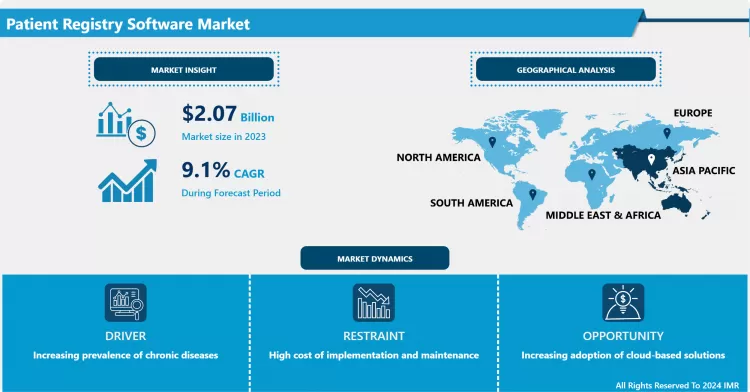 Patient Registry Software Market

MARKET INSIGHT

$2.07 Billion
Market size in 2023

9.1% CAGR
During Forecast Period

GEOGRAPHICAL ANALYSIS

EUROPE
NORTH AMERICA
ASIA PACIFIC
SOUTH AMERICA
MIDDLE EAST & AFRICA

MARKET DYNAMICS

DRIVER
Increasing prevalence of chronic diseases

RESTRAINT
High cost of implementation and maintenance

OPPORTUNITY
Increasing adoption of cloud-based solutions

All Rights Reserved To 2024 IMR